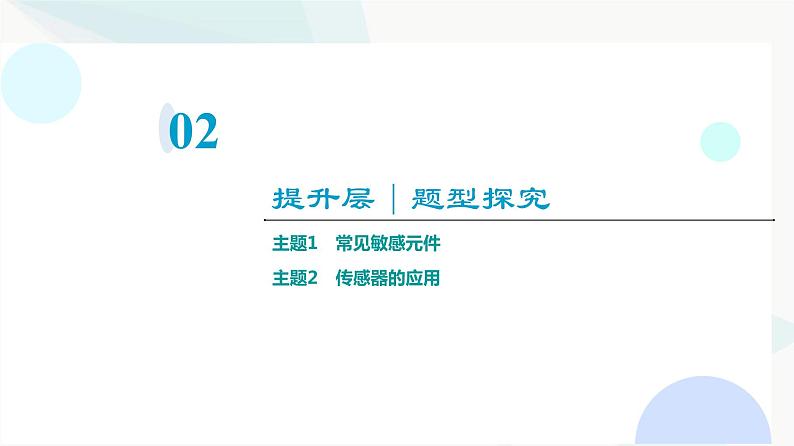 02

提升层 | 题型探究

主题1 常见敏感元件

主题2 传感器的应用